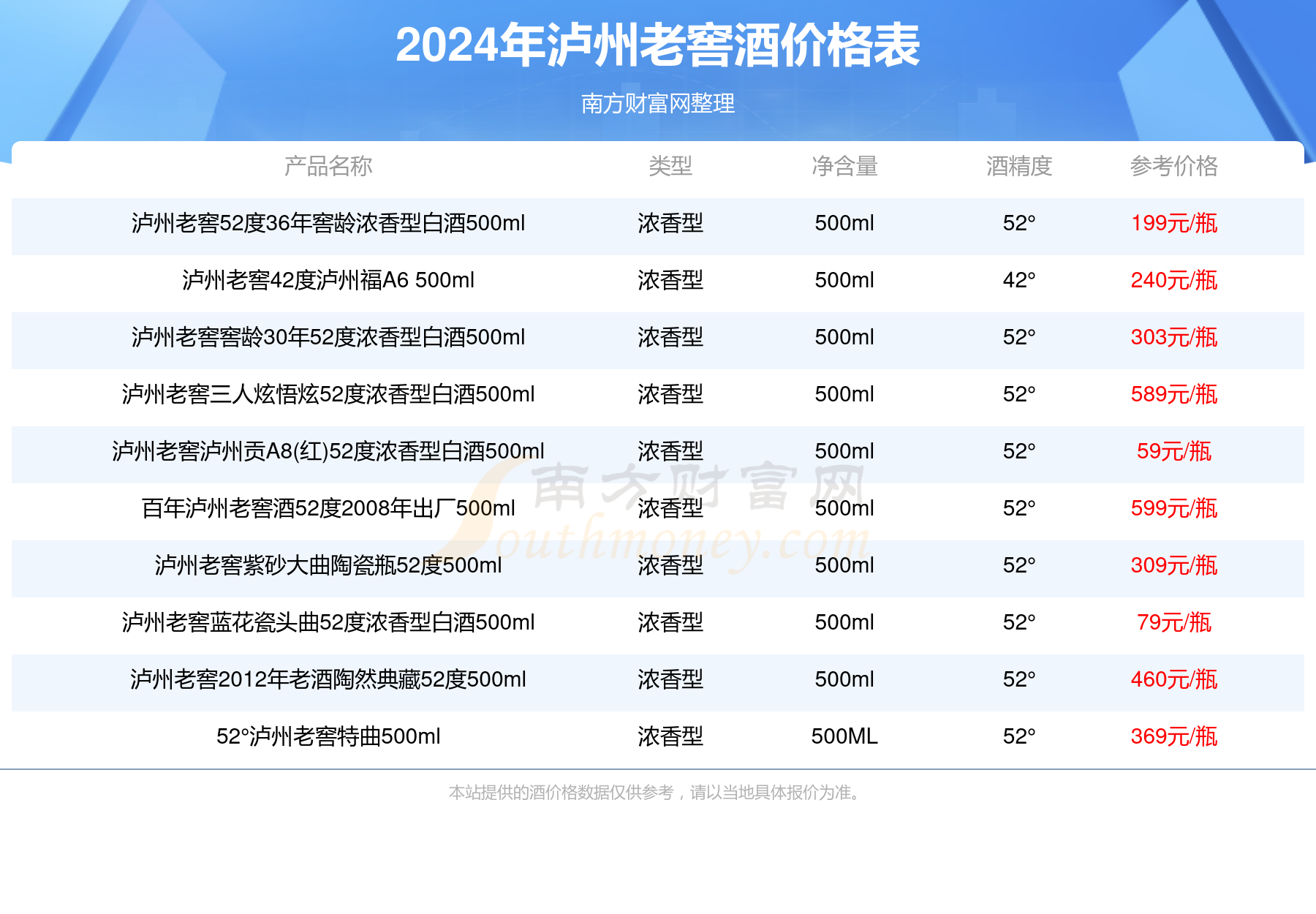 2024年泸州老窖酒价格表

南方财富网整理

| 产品名称 | 类型 | 净含量 | 酒精度 | 参考价格 |
|---|---|---|---|---|
| 泸州老窖52度36年窖龄浓香型白酒500ml | 浓香型 | 500ml | 52° | 199元/瓶 |
| 泸州老窖42度泸州福A6 500ml | 浓香型 | 500ml | 42° | 240元/瓶 |
| 泸州老窖窖龄30年52度浓香型白酒500ml | 浓香型 | 500ml | 52° | 303元/瓶 |
| 泸州老窖三人炫悟炫52度浓香型白酒500ml | 浓香型 | 500ml | 52° | 589元/瓶 |
| 泸州老窖泸州贡A8(红)52度浓香型白酒500ml | 浓香型 | 500ml | 52° | 59元/瓶 |
| 百年泸州老窖酒52度2008年出厂500ml | 浓香型 | 500ml | 52° | 599元/瓶 |
| 泸州老窖紫砂大曲陶瓷瓶52度500ml | 浓香型 | 500ml | 52° | 309元/瓶 |
| 泸州老窖蓝花瓷头曲52度浓香型白酒500ml | 浓香型 | 500ml | 52° | 79元/瓶 |
| 泸州老窖2012年老酒陶然典藏52度500ml | 浓香型 | 500ml | 52° | 460元/瓶 |
| 52°泸州老窖特曲500ml | 浓香型 | 500ML | 52° | 369元/瓶 |

南方财富网
Southmoney.com

本站提供的酒价格数据仅供参考，请以当地具体报价为准。